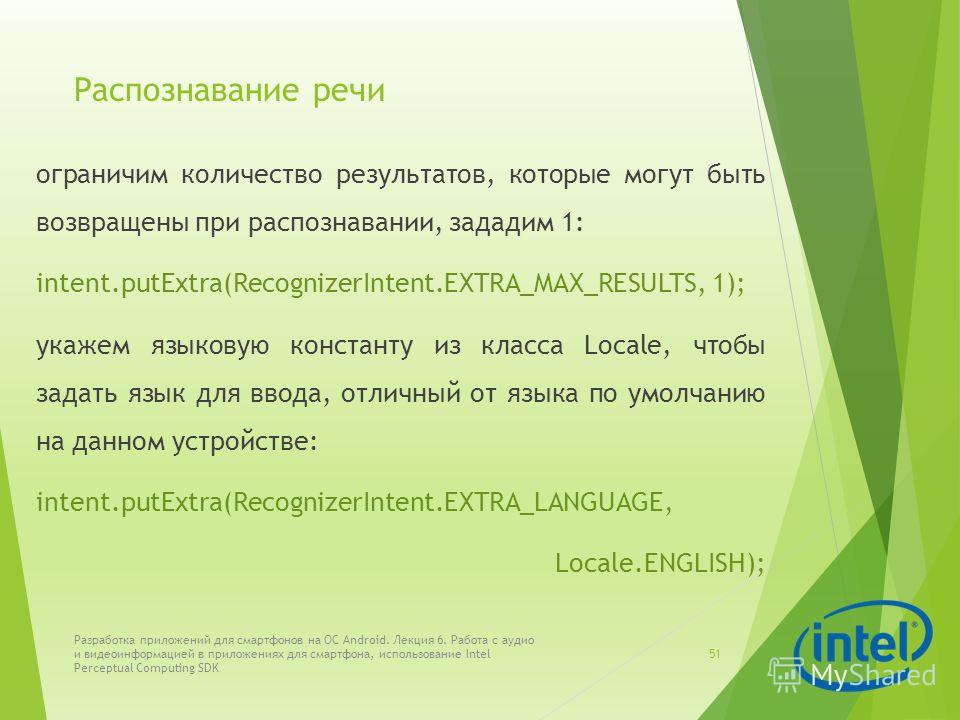 Распознавание речи

ограничим количество результатов, которые могут быть возвращены при распознавании, зададим 1:

intent.putExtra(RecognizerIntent.EXTRA_MAX_RESULTS, 1);

укажем языковую константу из класса Locale, чтобы задать язык для ввода, отличный от языка по умолчанию на данном устройстве:

intent.putExtra(RecognizerIntent.EXTRA_LANGUAGE,

Locale.ENGLISH);

Разработка приложений для смартфонов на ОС Android. Лекция 6. Работа с аудио и видеоинформацией в приложениях для смартфона, использование Intel Perceptual Computing SDK

51

intel

MyShared